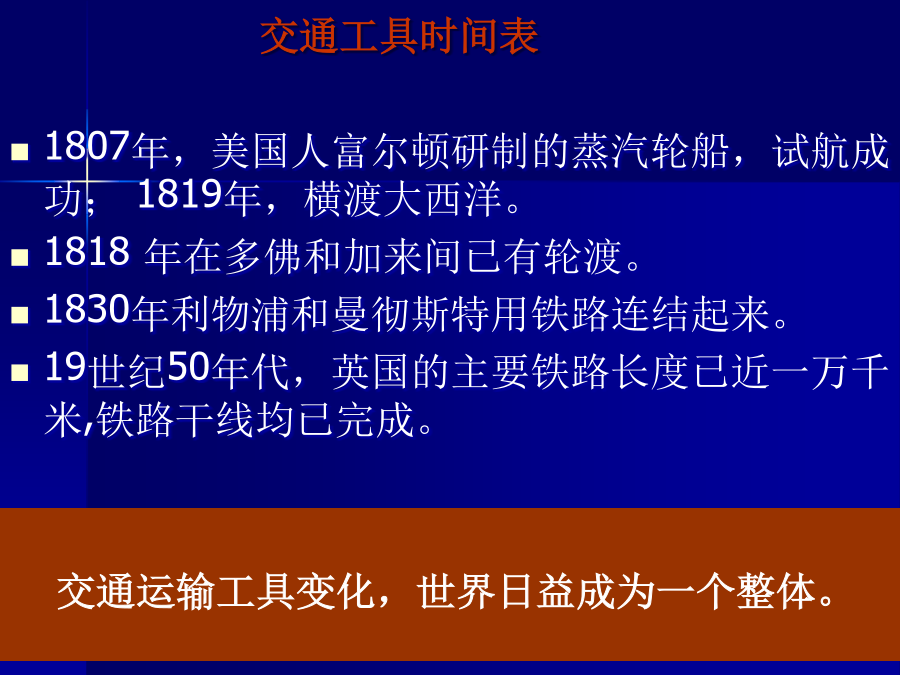 交通工具时间表

■ 1807年，美国人富尔顿研制的蒸汽轮船，试航成功；1819年，横渡大西洋。

■ 1818 年在多佛和加来间已有轮渡。

■ 1830年利物浦和曼彻斯特用铁路连结起来。

■ 19世纪50年代，英国的主要铁路长度已近一万千米,铁路干线均已完成。

交通运输工具变化，世界日益成为一个整体。